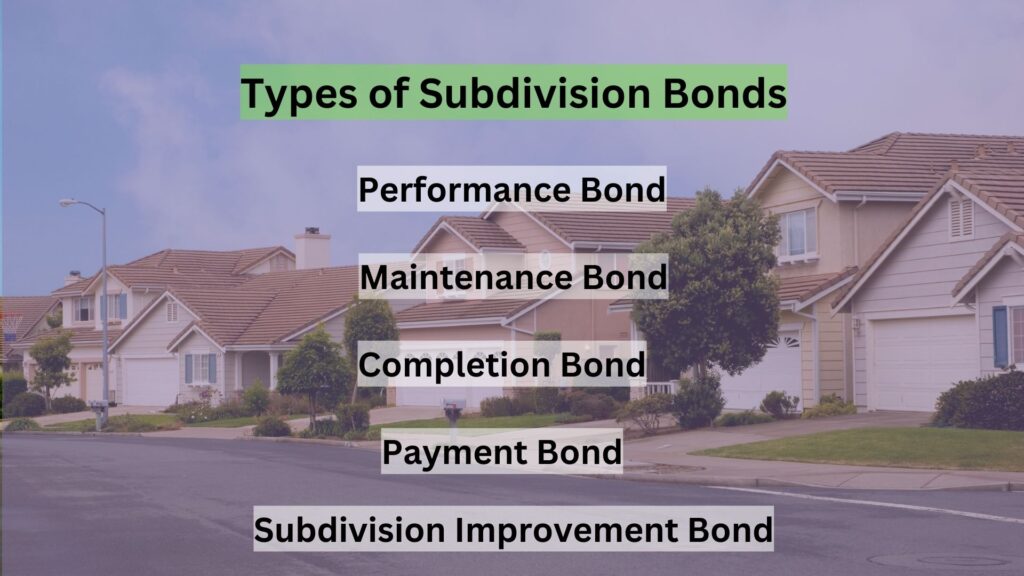 Types of Subdivision Bonds

Performance Bond

Maintenance Bond

Completion Bond

Payment Bond

Subdivision Improvement Bond